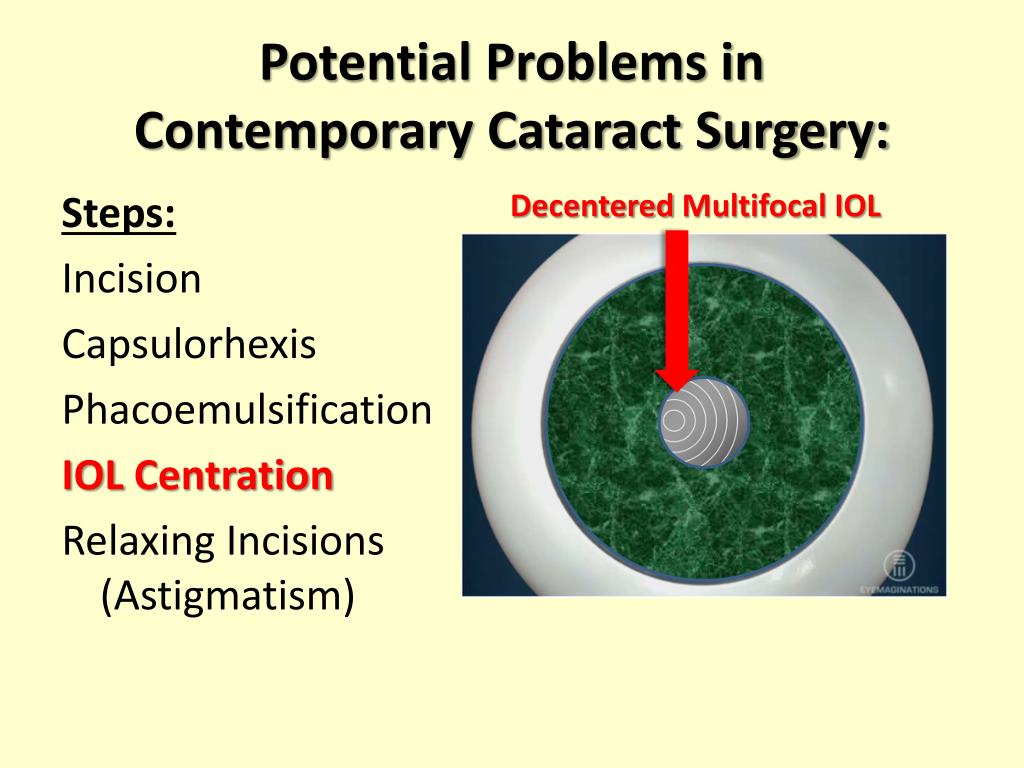 Potential Problems in Contemporary Cataract Surgery:

Steps:
Incision
Capsulorhexis
Phacoemulsification
IOL Centration
Relaxing Incisions (Astigmatism)

Decentered Multifocal IOL

EYEMAGINATIONS